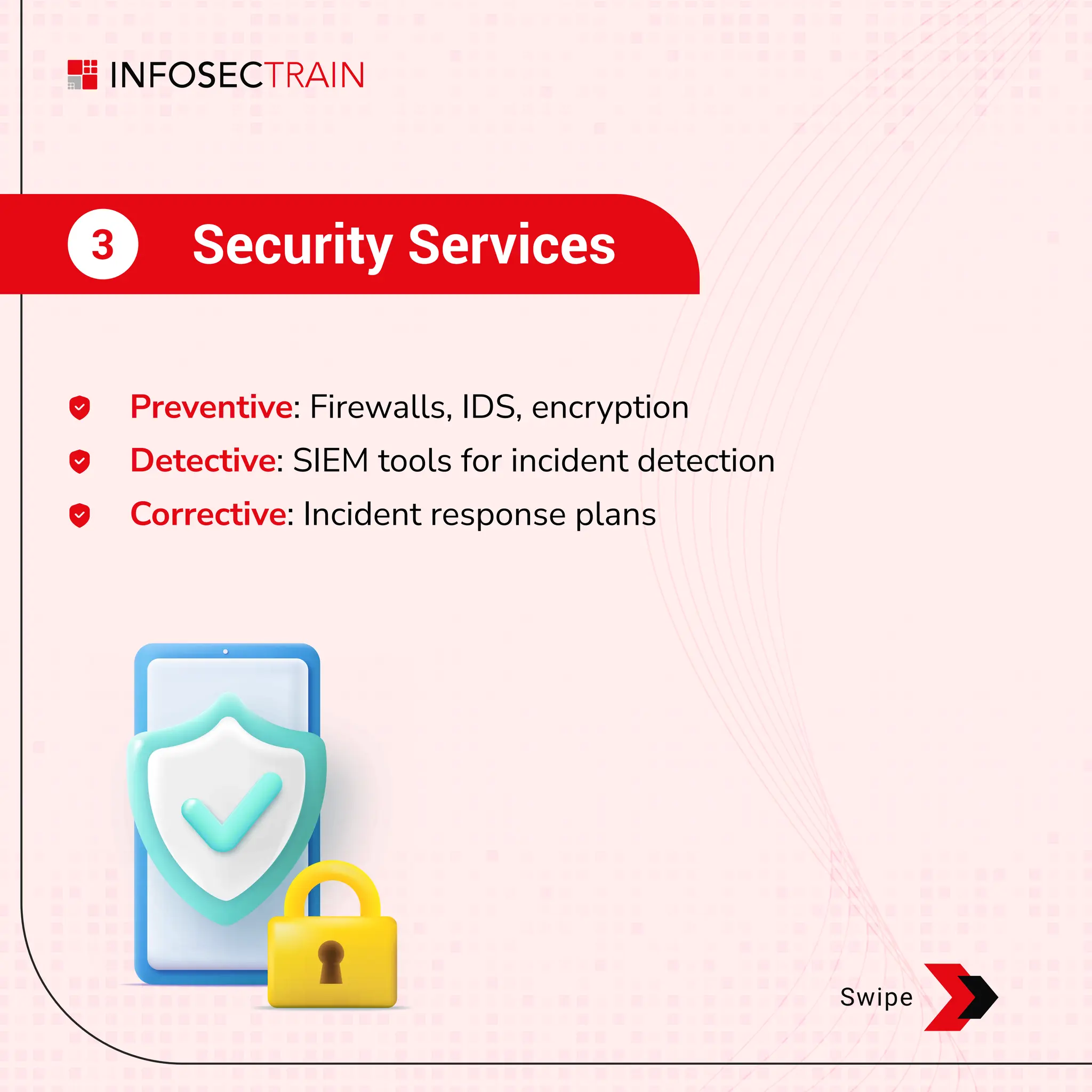 INFOSECTRAIN

3 Security Services

Preventive: Firewalls, IDS, encryption
Detective: SIEM tools for incident detection
Corrective: Incident response plans

Swipe